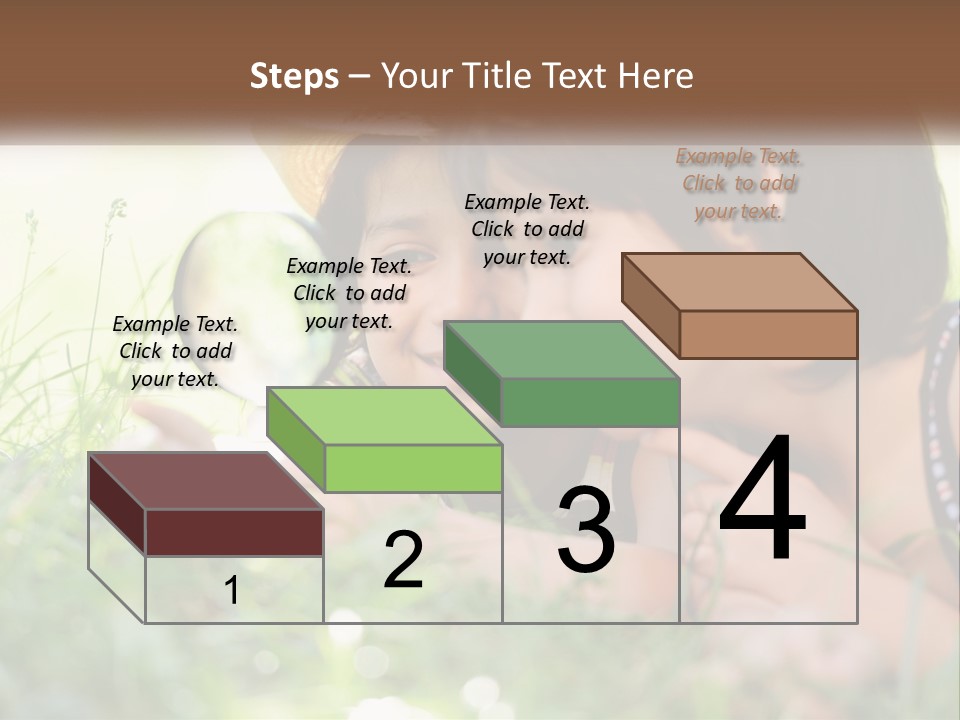 Steps – Your Title Text Here

Example Text. Click to add your text.

Example Text. Click to add your text.

Example Text. Click to add your text.

Example Text. Click to add your text.

1

2

3

4